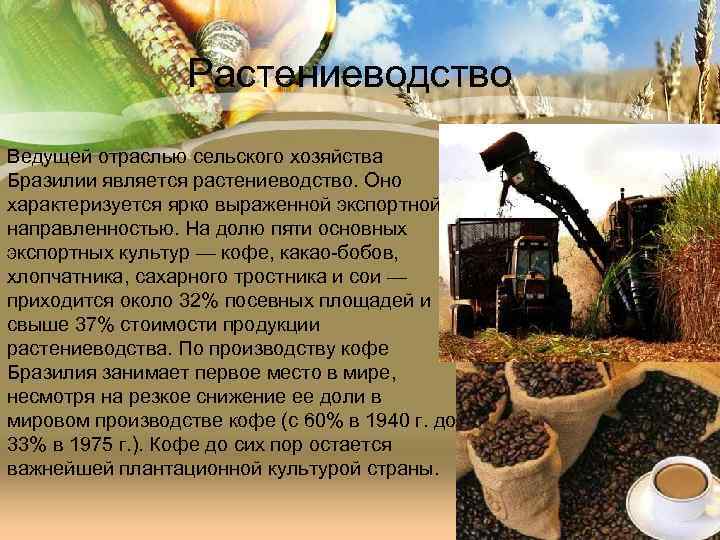 Растениеводство

Ведущей отраслью сельского хозяйства Бразилии является растениеводство. Оно характеризуется ярко выраженной экспортной направленностью. На долю пяти основных экспортных культур — кофе, какао-бобов, хлопчатника, сахарного тростника и сои — приходится около 32% посевных площадей и свыше 37% стоимости продукции растениеводства. По производству кофе Бразилия занимает первое место в мире, несмотря на резкое снижение ее доли в мировом производстве кофе (с 60% в 1940 г. до 33% в 1975 г.). Кофе до сих пор остается важнейшей плантационной культурой страны.